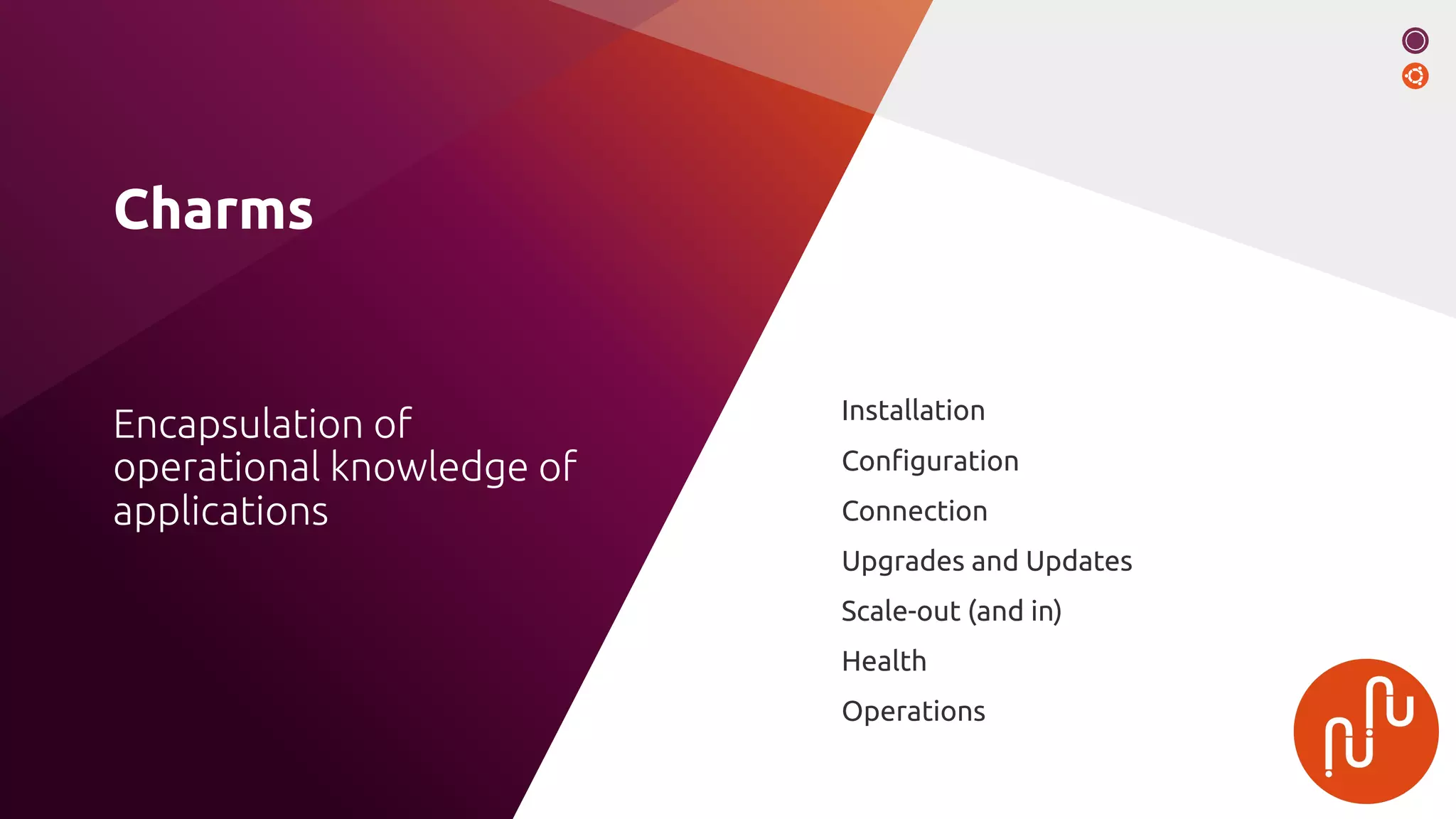 Charms

Encapsulation of operational knowledge of applications

Installation

Configuration

Connection

Upgrades and Updates

Scale-out (and in)

Health

Operations